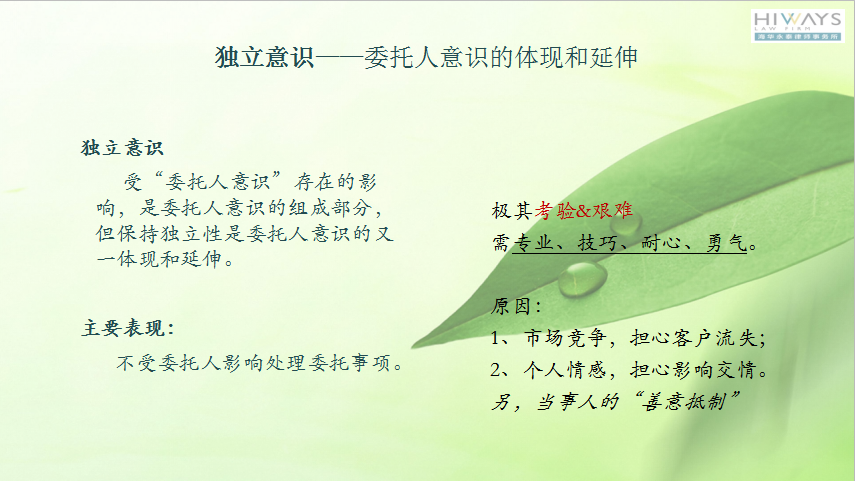 HIWAYS
LAW FIRM
海华永泰律师事务所

独立意识——委托人意识的体现和延伸

独立意识

受“委托人意识”存在的影响，是委托人意识的组成部分，但保持独立性是委托人意识的又一体现和延伸。

主要表现：

不受委托人影响处理委托事项。

极其考验&艰难
需专业、技巧、耐心、勇气。

原因：
1、市场竞争，担心客户流失；
2、个人情感，担心影响交情。
另，当事人的“善意抵制”